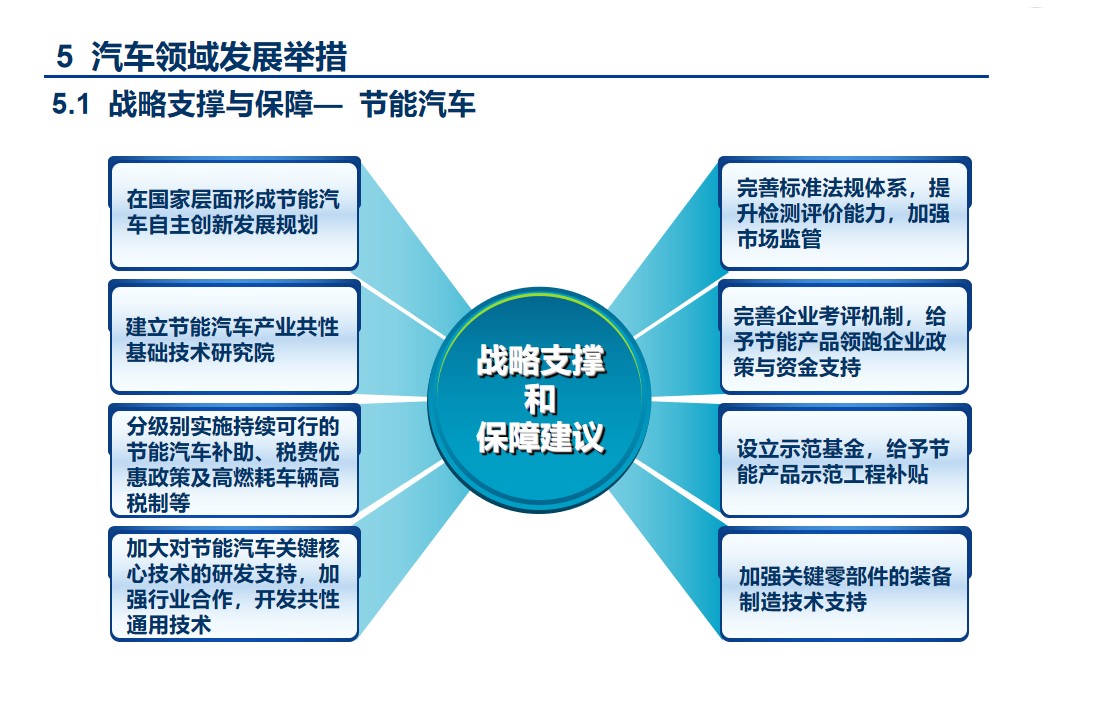 5 汽车领域发展举措

5.1 战略支撑与保障— 节能汽车

在国家层面形成节能汽车自主创新发展规划

建立节能汽车产业共性基础技术研究院

分级别实施持续可行的节能汽车补助、税费优惠政策及高燃耗车辆高税制等

加大对节能汽车关键核心技术的研发支持，加强行业合作，开发共性通用技术

战略支撑和保障建议

完善标准法规体系，提升检测评价能力，加强市场监管

完善企业考评机制，给予节能产品领跑企业政策与资金支持

设立示范基金，给予节能产品示范工程补贴

加强关键零部件的装备制造技术支持